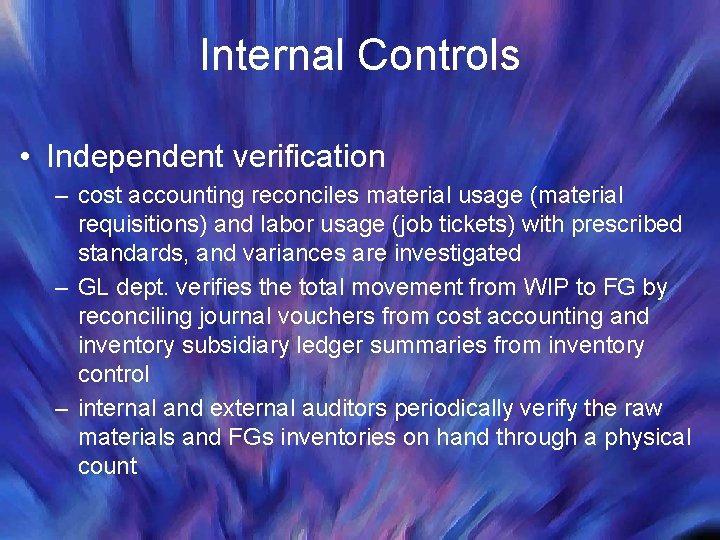 Internal Controls

• Independent verification

– cost accounting reconciles material usage (material requisitions) and labor usage (job tickets) with prescribed standards, and variances are investigated

– GL dept. verifies the total movement from WIP to FG by reconciling journal vouchers from cost accounting and inventory subsidiary ledger summaries from inventory control

– internal and external auditors periodically verify the raw materials and FGs inventories on hand through a physical count